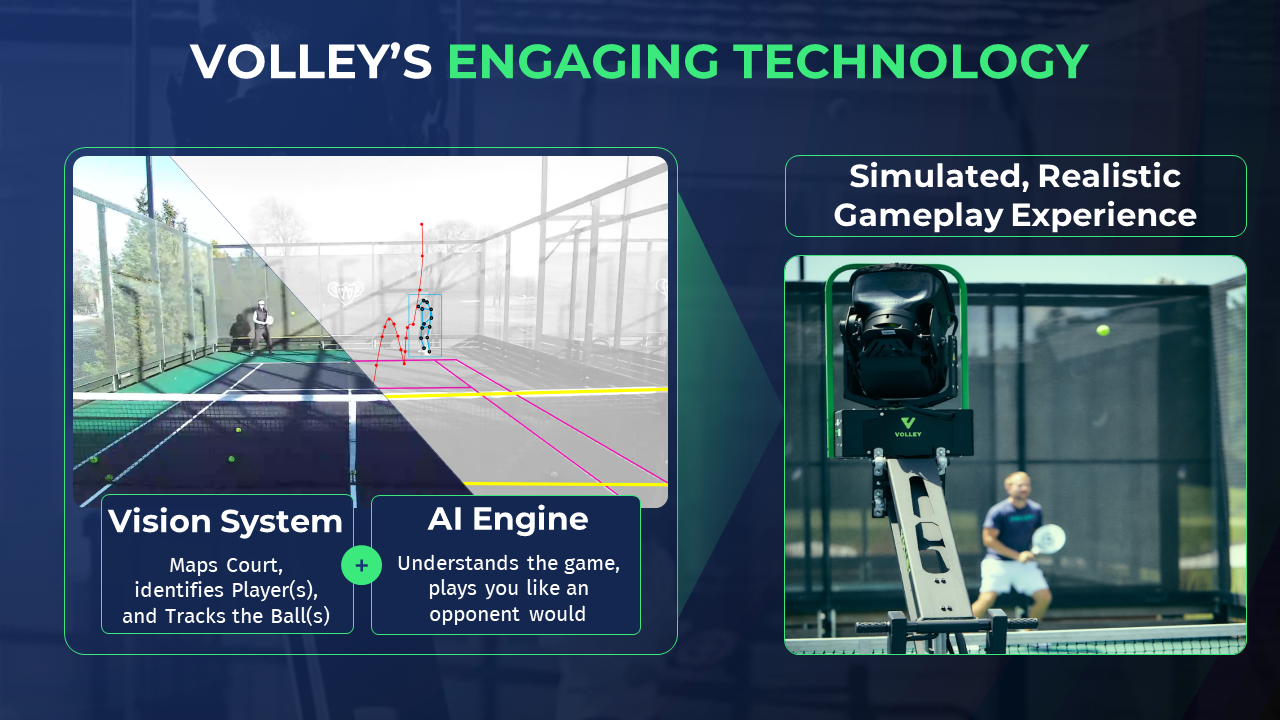 VOLLEY'S ENGAGING TECHNOLOGY

Vision System
Maps Court, identifies Player(s), and Tracks the Ball(s)

+

AI Engine
Understands the game, plays you like an opponent would

Simulated, Realistic Gameplay Experience

VOLLEY